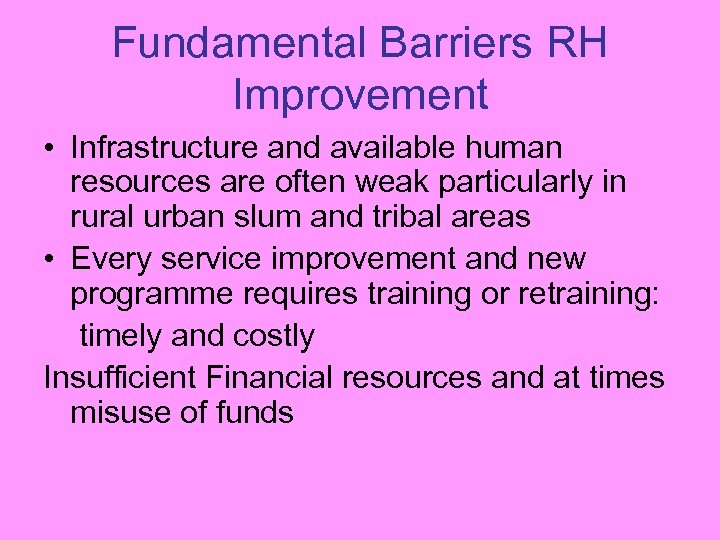 Fundamental Barriers RH Improvement

• Infrastructure and available human resources are often weak particularly in rural urban slum and tribal areas

• Every service improvement and new programme requires training or retraining: timely and costly

Insufficient Financial resources and at times misuse of funds